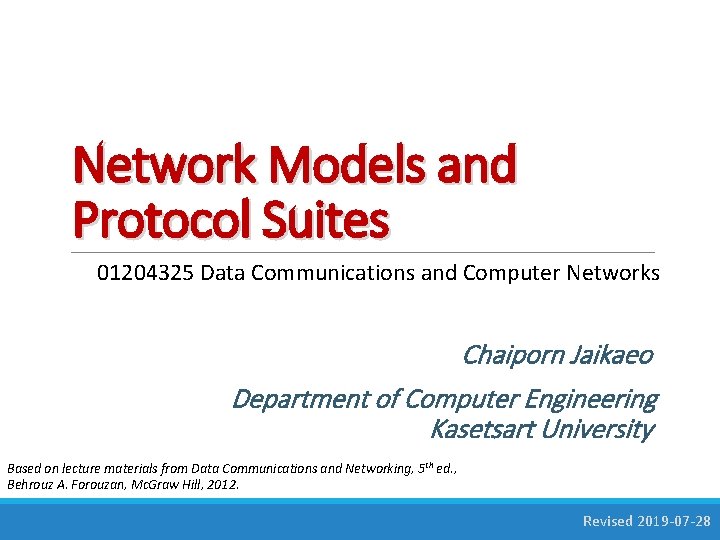 Network Models and Protocol Suites

01204325 Data Communications and Computer Networks

Chaiporn Jaikaeo

Department of Computer Engineering
Kasetsart University

Based on lecture materials from Data Communications and Networking, 5$^{th}$ ed., Behrouz A. Forouzan, McGraw Hill, 2012.

Revised 2019-07-28